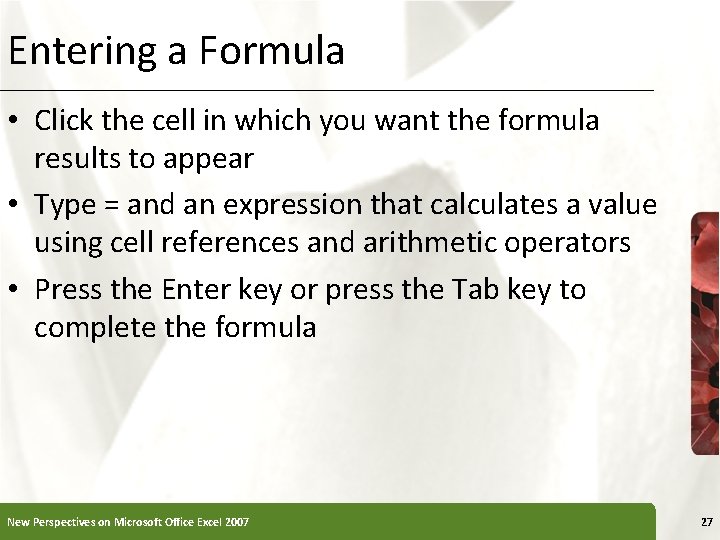 Entering a Formula

• Click the cell in which you want the formula results to appear

• Type = and an expression that calculates a value using cell references and arithmetic operators

• Press the Enter key or press the Tab key to complete the formula

New Perspectives on Microsoft Office Excel 2007

27